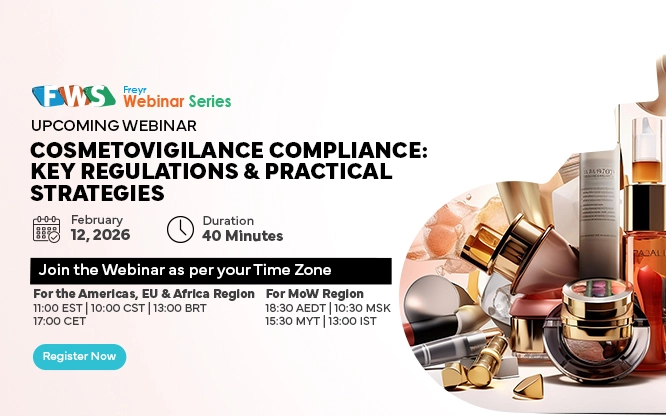 FWS Freyr Webinar Series

UPCOMING WEBINAR

COSMETOVIGILANCE COMPLIANCE: KEY REGULATIONS & PRACTICAL STRATEGIES

February 12, 2026

Duration 40 Minutes

Join the Webinar as per your Time Zone

For the Americas, EU & Africa Region
11:00 EST | 10:00 CST | 13:00 BRT
17:00 CET

For MoW Region
18:30 AEDT | 10:30 MSK
15:30 MYT | 13:00 IST

Register Now